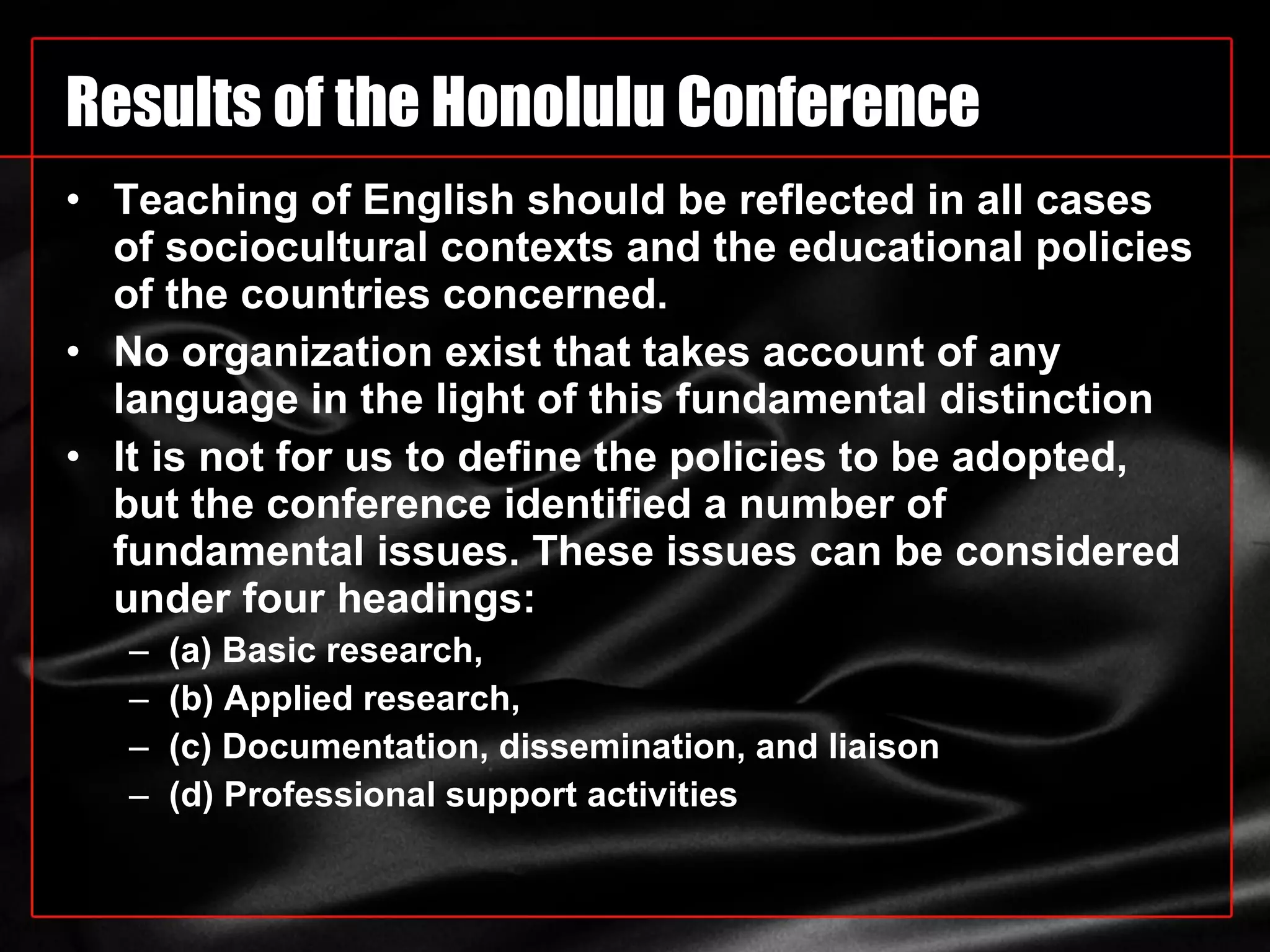 Results of the Honolulu Conference

• Teaching of English should be reflected in all cases of sociocultural contexts and the educational policies of the countries concerned.
• No organization exist that takes account of any language in the light of this fundamental distinction
• It is not for us to define the policies to be adopted, but the conference identified a number of fundamental issues. These issues can be considered under four headings:
– (a) Basic research,
– (b) Applied research,
– (c) Documentation, dissemination, and liaison
– (d) Professional support activities